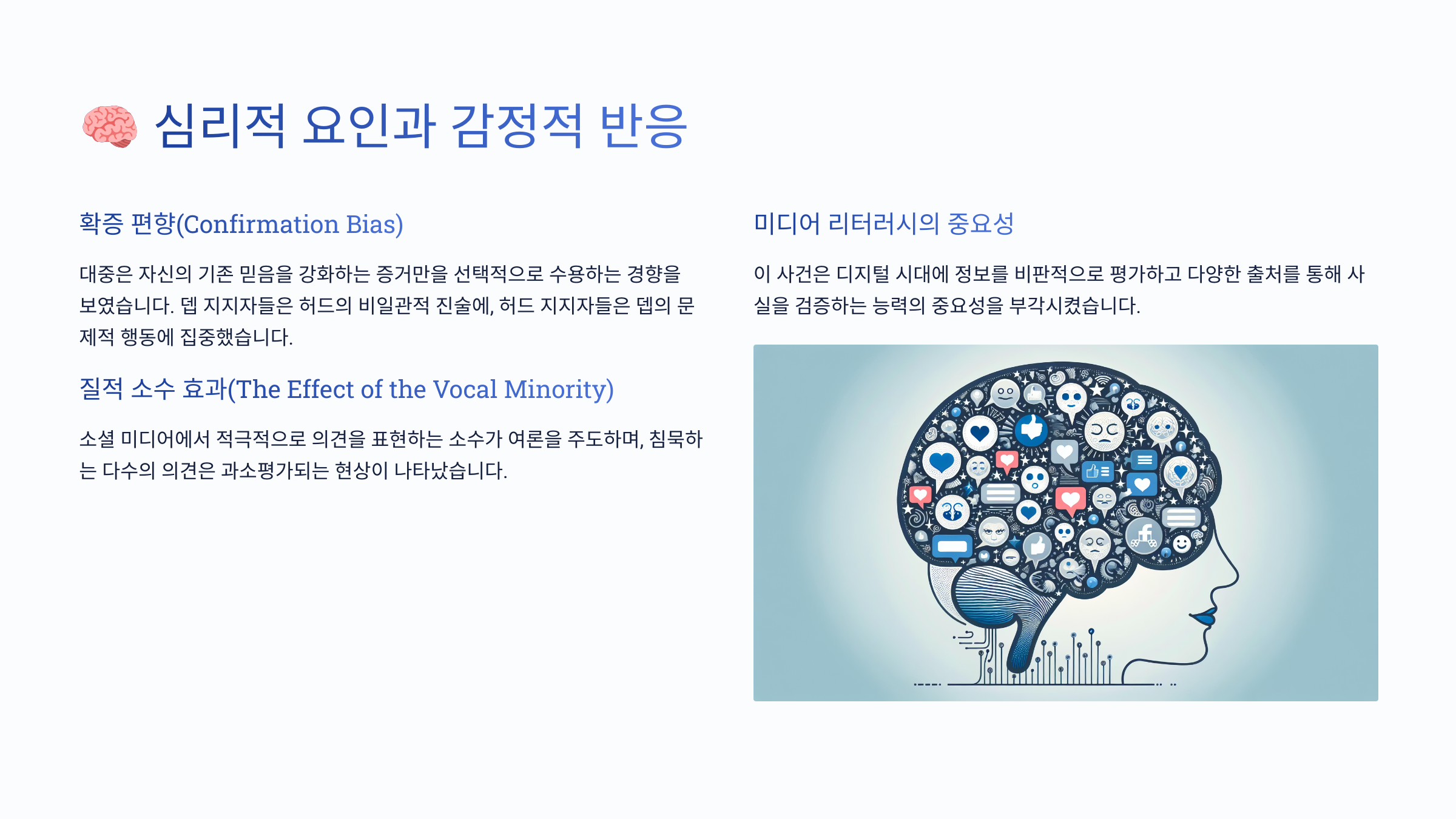 🧠 심리적 요인과 감정적 반응

확증 편향(Confirmation Bias)

대중은 자신의 기존 믿음을 강화하는 증거만을 선택적으로 수용하는 경향을 보였습니다. 뎁 지지자들은 허드의 비일관적 진술에, 허드 지지자들은 뎁의 문제적 행동에 집중했습니다.

질적 소수 효과(The Effect of the Vocal Minority)

소셜 미디어에서 적극적으로 의견을 표현하는 소수가 여론을 주도하며, 침묵하는 다수의 의견은 과소평가되는 현상이 나타났습니다.

미디어 리터러시의 중요성

이 사건은 디지털 시대에 정보를 비판적으로 평가하고 다양한 출처를 통해 사실을 검증하는 능력의 중요성을 부각시켰습니다.